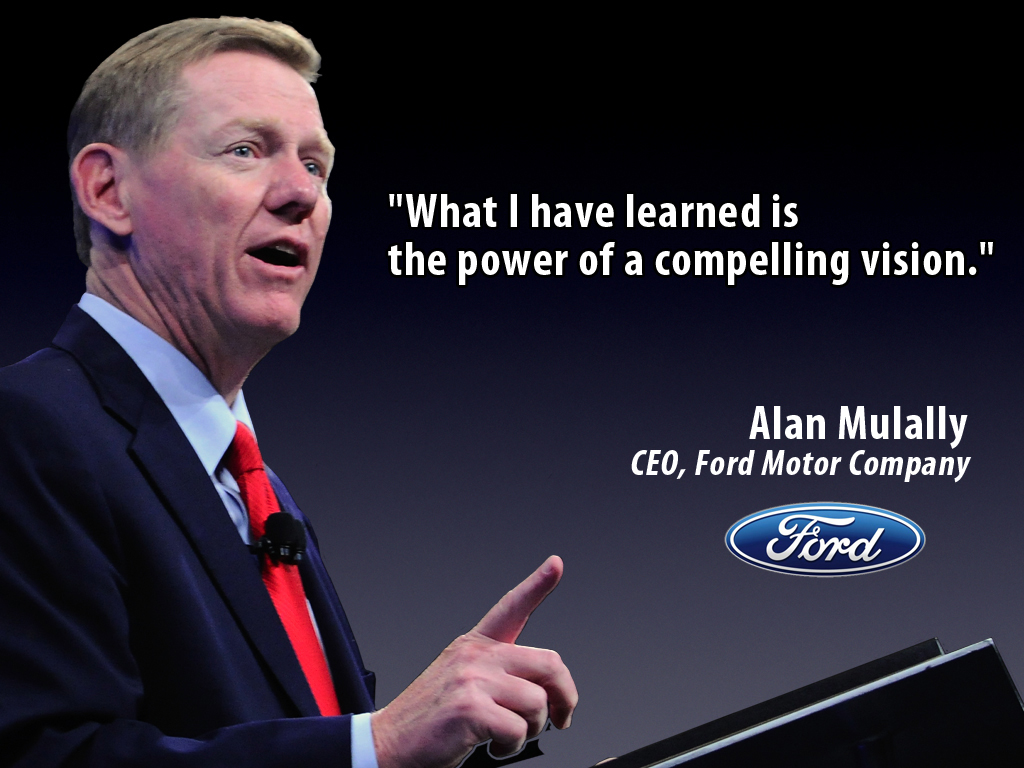 "What I have learned is the power of a compelling vision."

Alan Mulally
CEO, Ford Motor Company

Ford